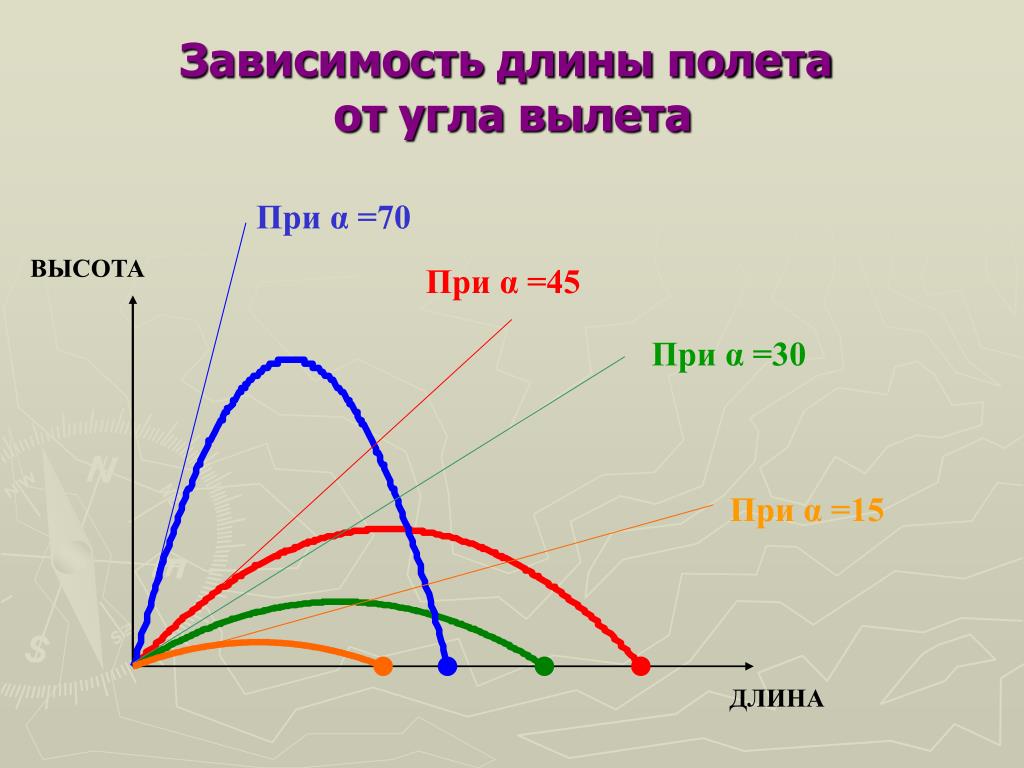 Зависимость длины полета от угла вылета

При α =70

ВЫСОТА

При α =45

При α =30

При α =15

ДЛИНА